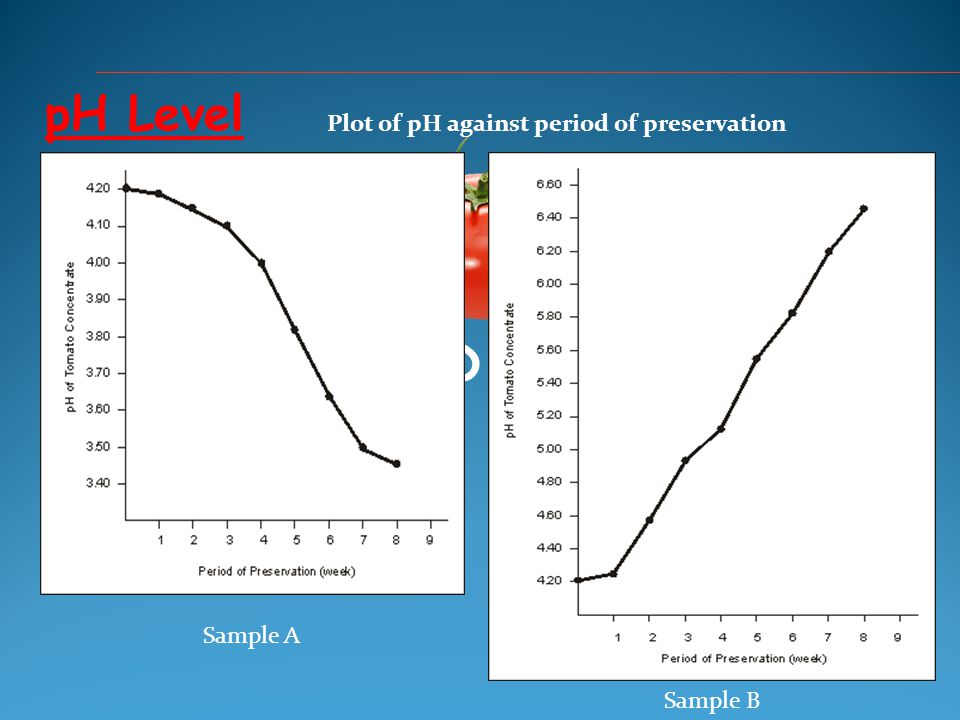 pH Level

Plot of pH against period of preservation

4.20
4.10
4.00
3.90
3.80
3.70
3.60
3.50
3.40

pH of Tomato Concentrate

1 2 3 4 5 6 7 8 9

Period of Preservation (week)

Sample A

6.60
6.40
6.20
6.00
5.80
5.60
5.40
5.20
5.00
4.80
4.60
4.40
4.20

pH of Tomato Concentrate

1 2 3 4 5 6 7 8 9

Period of Preservation (week)

Sample B